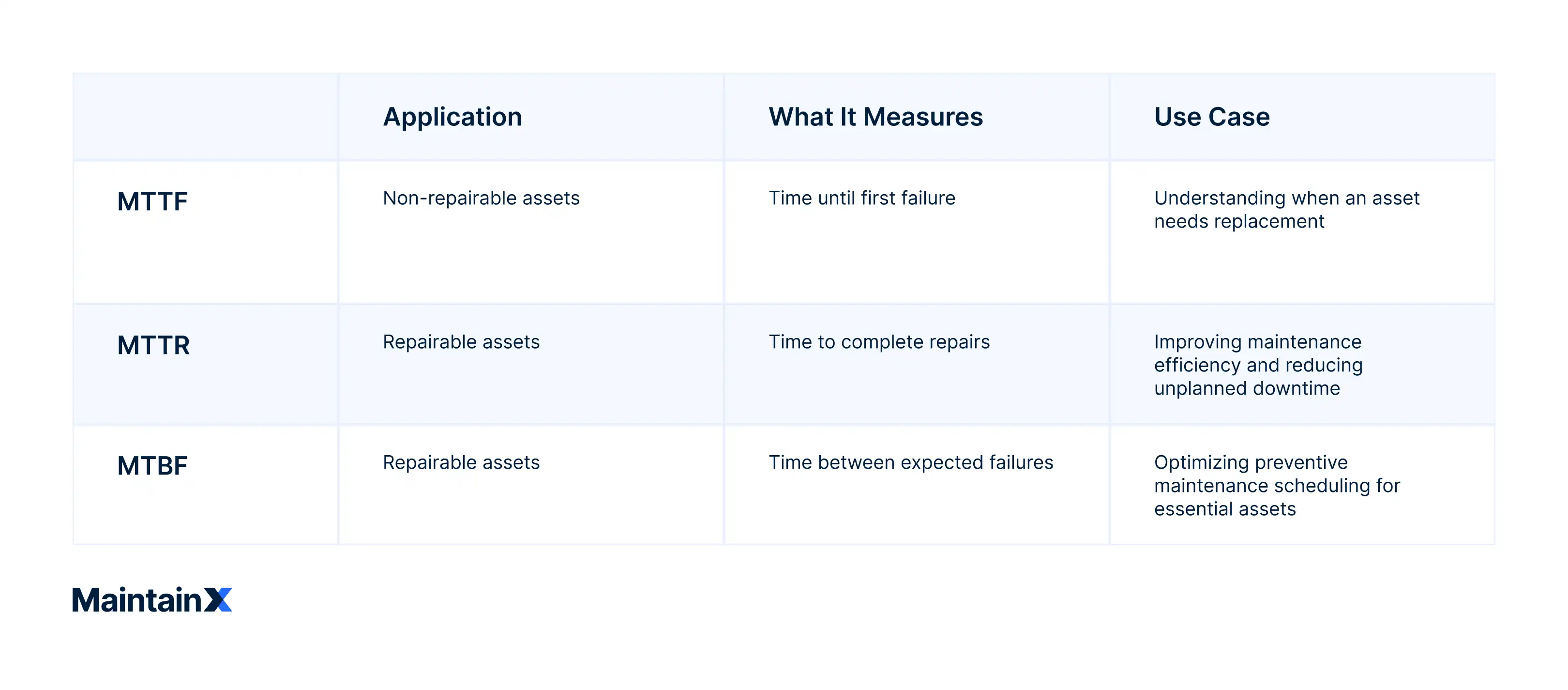 | | Application | What It Measures | Use Case |
|---|---|---|---|
| MTTF | Non-repairable assets | Time until first failure | Understanding when an asset needs replacement |
| MTTR | Repairable assets | Time to complete repairs | Improving maintenance efficiency and reducing unplanned downtime |
| MTBF | Repairable assets | Time between expected failures | Optimizing preventive maintenance scheduling for essential assets |

MaintainX